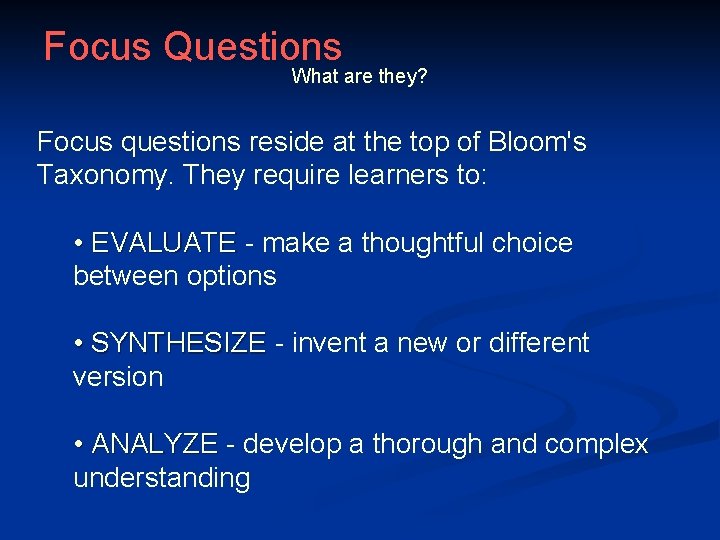 Focus Questions
What are they?

Focus questions reside at the top of Bloom's Taxonomy. They require learners to:

• EVALUATE - make a thoughtful choice between options

• SYNTHESIZE - invent a new or different version

• ANALYZE - develop a thorough and complex understanding